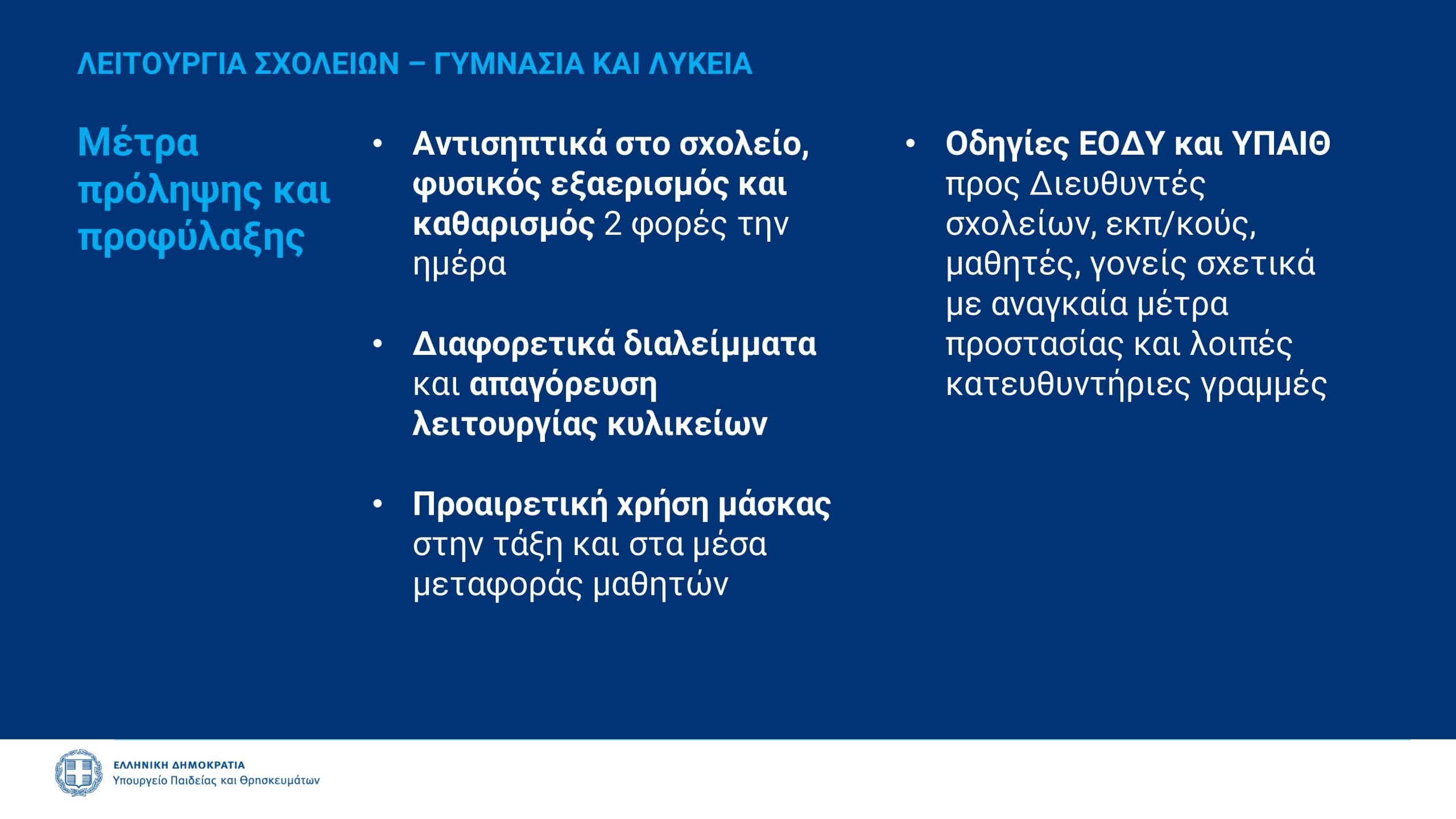 ΛΕΙΤΟΥΡΓΙΑ ΣΧΟΛΕΙΩΝ – ΓΥΜΝΑΣΙΑ ΚΑΙ ΛΥΚΕΙΑ

Μέτρα πρόληψης και προφύλαξης

• Αντισηπτικά στο σχολείο, φυσικός εξαερισμός και καθαρισμός 2 φορές την ημέρα

• Διαφορετικά διαλείμματα και απαγόρευση λειτουργίας κυλικείων

• Προαιρετική χρήση μάσκας στην τάξη και στα μέσα μεταφοράς μαθητών

• Οδηγίες ΕΟΔΥ και ΥΠΑΙΘ προς Διευθυντές σχολείων, εκπ/κούς, μαθητές, γονείς σχετικά με αναγκαία μέτρα προστασίας και λοιπές κατευθυντήριες γραμμές

ΕΛΛΗΝΙΚΗ ΔΗΜΟΚΡΑΤΙΑ
Υπουργείο Παιδείας και Θρησκευμάτων